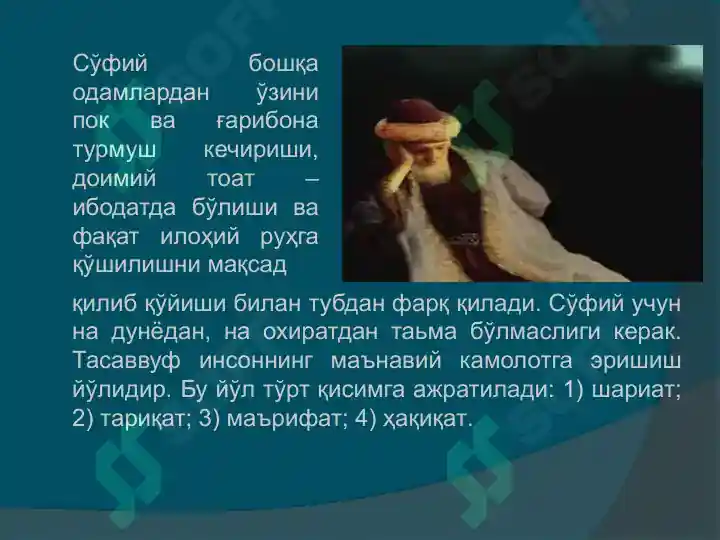 Сўфий бошқа одамлардан ўзини пок ва ғарибона турмуш кечириши, доимий тоат – ибодатда бўлиши ва фақат илоҳий руҳга қўшилишни мақсад қилиб қўйиши билан тубдан фарқ қилади. Сўфий учун на дунёдан, на охиратдан таьма бўлмаслиги керак. Тасаввуф инсоннинг маънавий камолотга эришиш йўлидир. Бу йўл тўрт қисимга ажратилади: 1) шариат; 2) тариқат; 3) маърифат; 4) ҳақиқат.